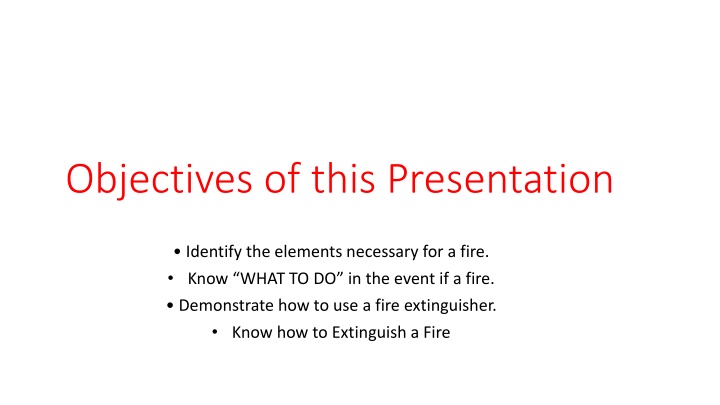 Objectives of this Presentation

• Identify the elements necessary for a fire.
• Know “WHAT TO DO” in the event if a fire.
• Demonstrate how to use a fire extinguisher.
• Know how to Extinguish a Fire